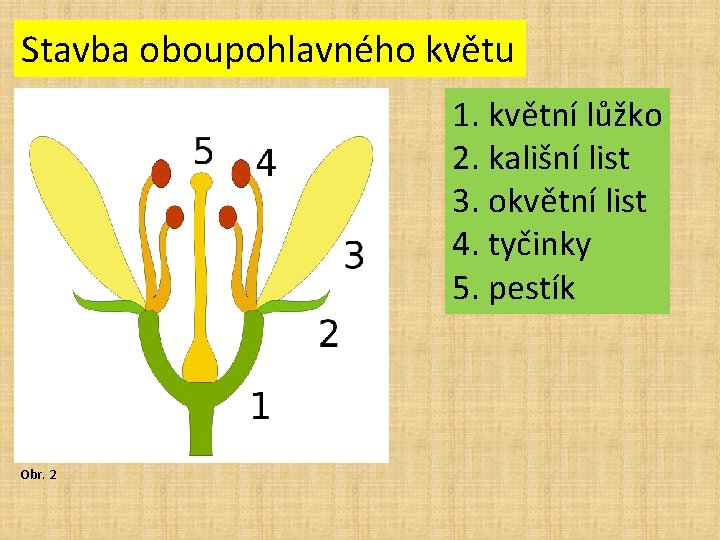 Stavba oboupohlavného květu

5
4
3
2
1

Obr. 2

1. květní lůžko
2. kališní list
3. okvětní list
4. tyčinky
5. pestík